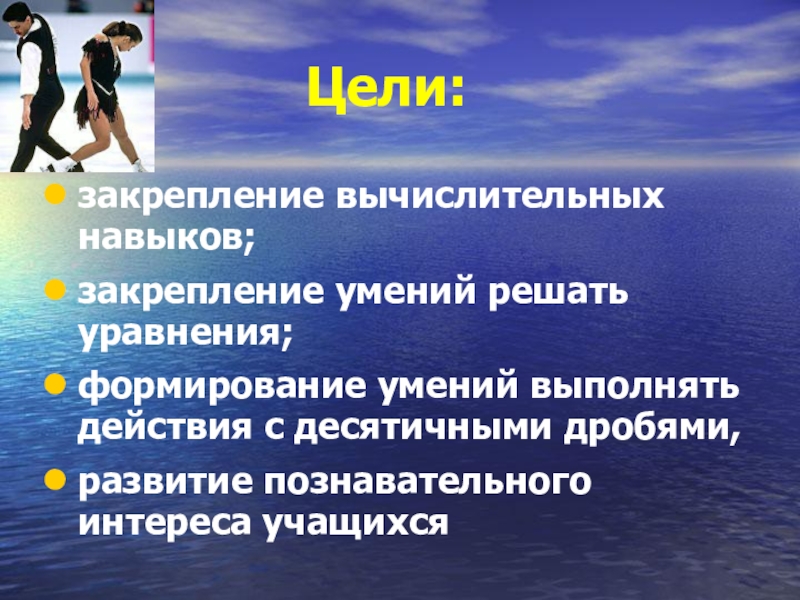 Цели:

- закрепление вычислительных навыков;
- закрепление умений решать уравнения;
- формирование умений выполнять действия с десятичными дробями,
- развитие познавательного интереса учащихся